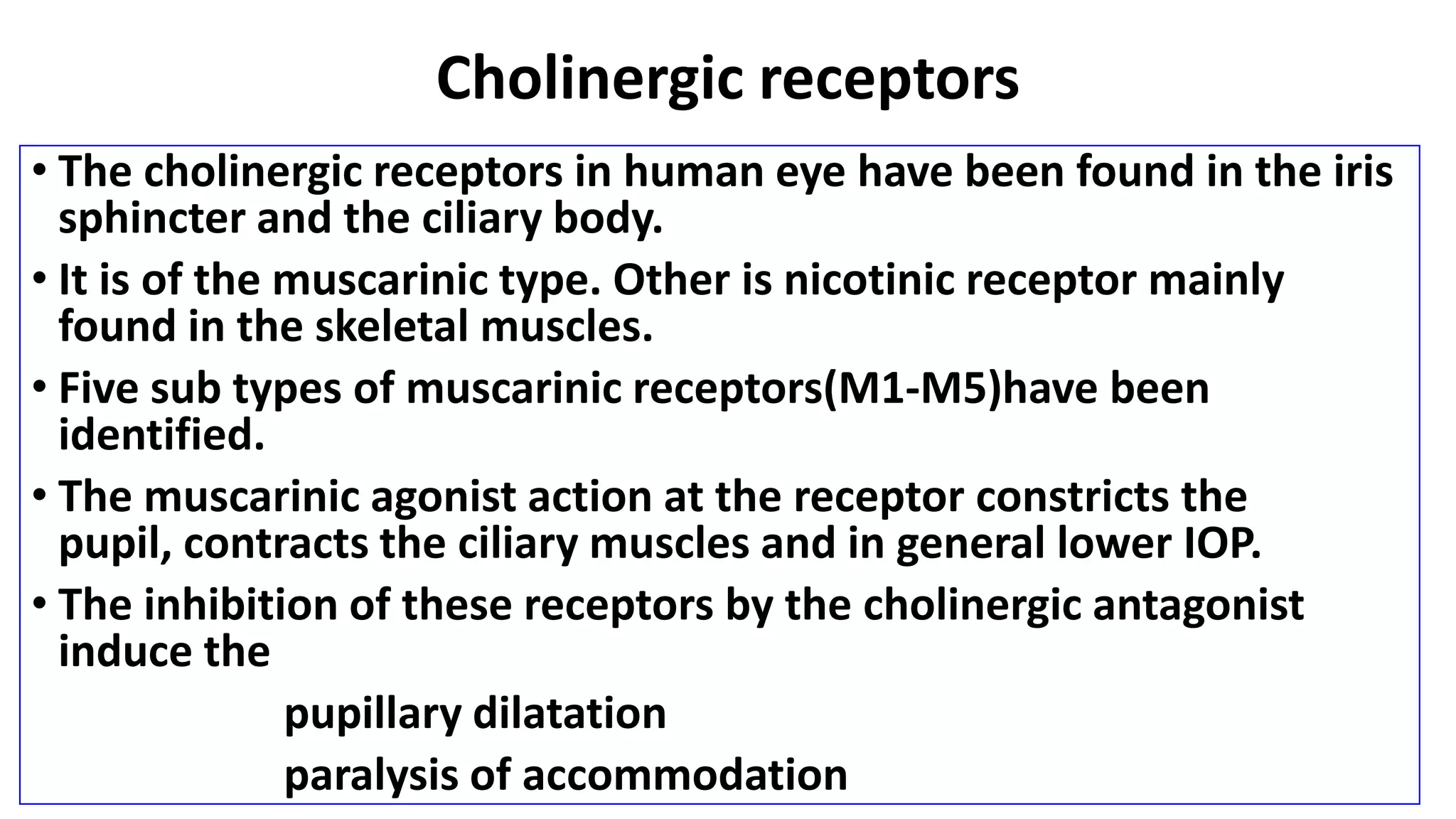 Cholinergic receptors

• The cholinergic receptors in human eye have been found in the iris sphincter and the ciliary body.

• It is of the muscarinic type. Other is nicotinic receptor mainly found in the skeletal muscles.

• Five sub types of muscarinic receptors(M1-M5)have been identified.

• The muscarinic agonist action at the receptor constricts the pupil, contracts the ciliary muscles and in general lower IOP.

• The inhibition of these receptors by the cholinergic antagonist induce the

pupillary dilatation

paralysis of accommodation